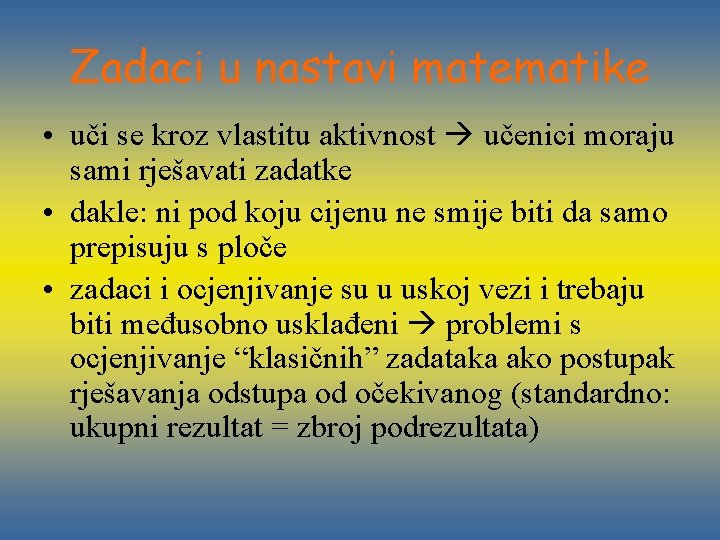 Zadaci u nastavi matematike

• uči se kroz vlastitu aktivnost → učenici moraju sami rješavati zadatke
• dakle: ni pod koju cijenu ne smije biti da samo prepisuju s ploče
• zadaci i ocjenjivanje su u uskoj vezi i trebaju biti međusobno usklađeni → problemi s ocjenjivanje “klasičnih” zadataka ako postupak rješavanja odstupa od očekivanog (standardno: ukupni rezultat = zbroj podrezultata)